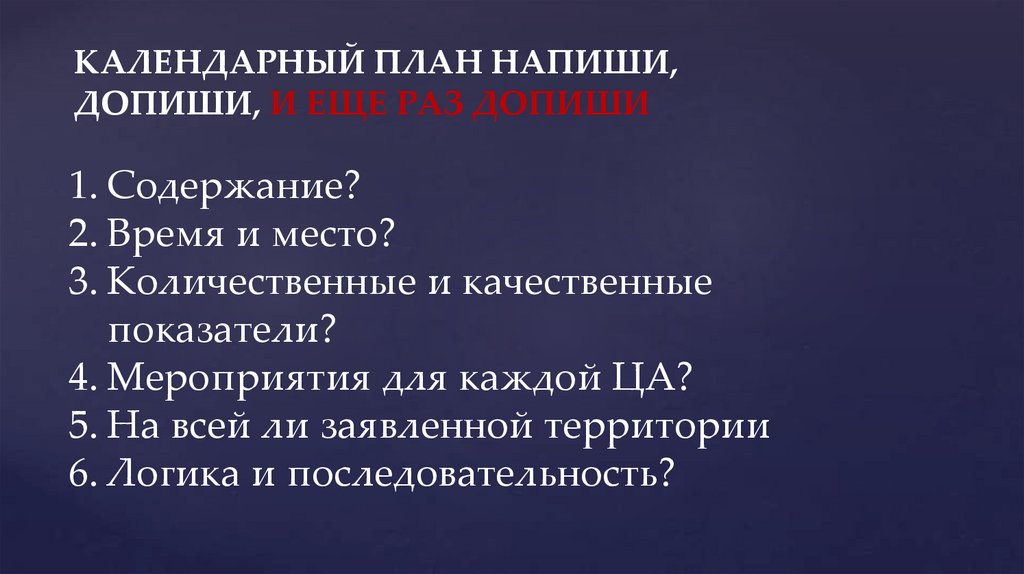 КАЛЕНДАРНЫЙ ПЛАН НАПИШИ, ДОПИШИ, И ЕЩЕ РАЗ ДОПИШИ

1. Содержание?
2. Время и место?
3. Количественные и качественные показатели?
4. Мероприятия для каждой ЦА?
5. На всей ли заявленной территории
6. Логика и последовательность?